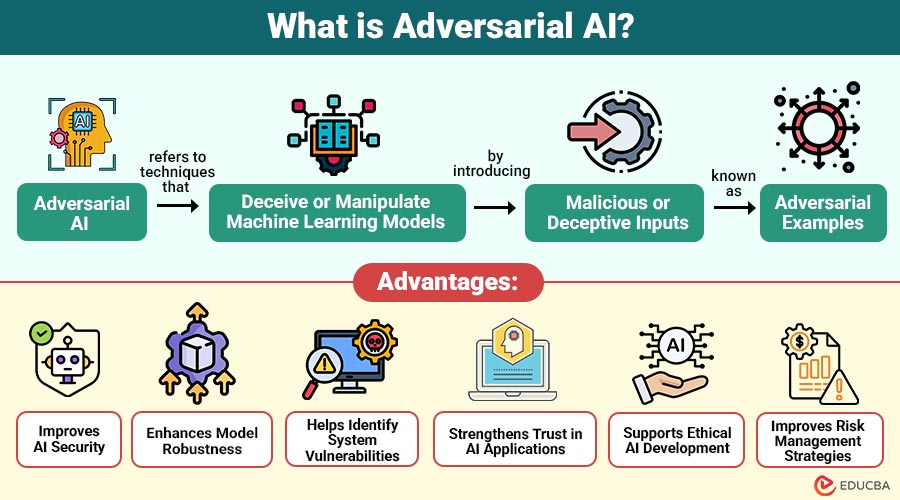 What is Adversarial AI?

AI

Adversarial AI

refers to techniques that

Deceive or Manipulate Machine Learning Models

by introducing

Malicious or Deceptive Inputs

known as

Adversarial Examples

Advantages:

Improves AI Security

Enhances Model Robustness

Helps Identify System Vulnerabilities

Strengthens Trust in AI Applications

AI

Supports Ethical AI Development

Improves Risk Management Strategies

EDUCBA